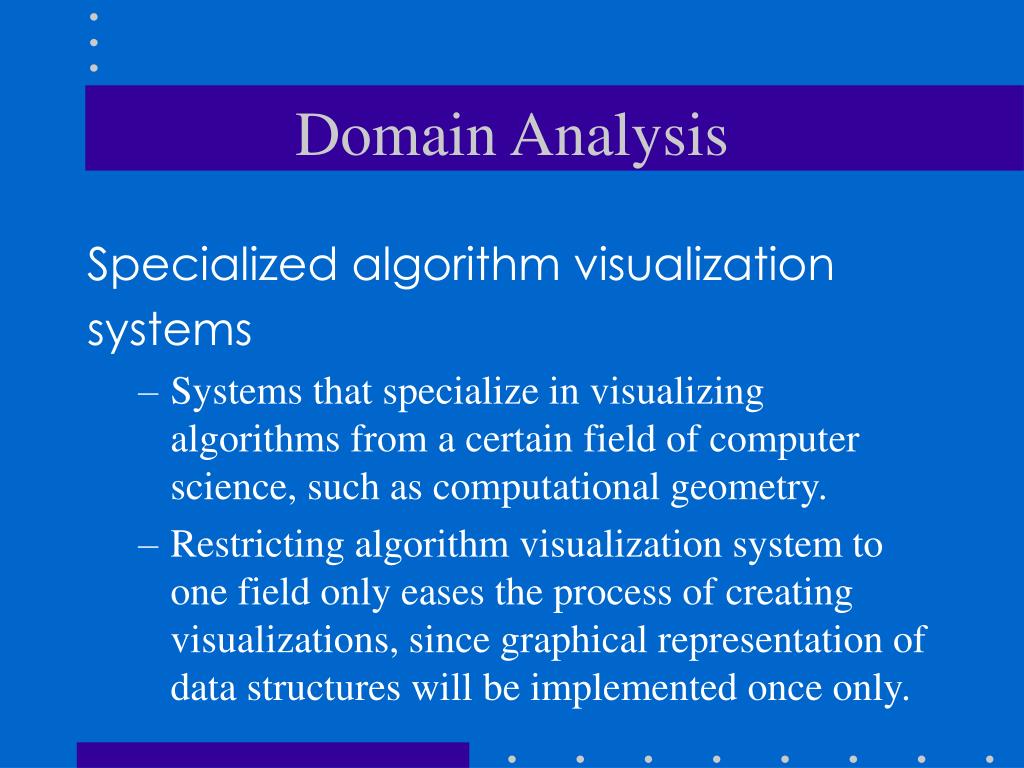 Domain Analysis

Specialized algorithm visualization systems

– Systems that specialize in visualizing algorithms from a certain field of computer science, such as computational geometry.

– Restricting algorithm visualization system to one field only eases the process of creating visualizations, since graphical representation of data structures will be implemented once only.